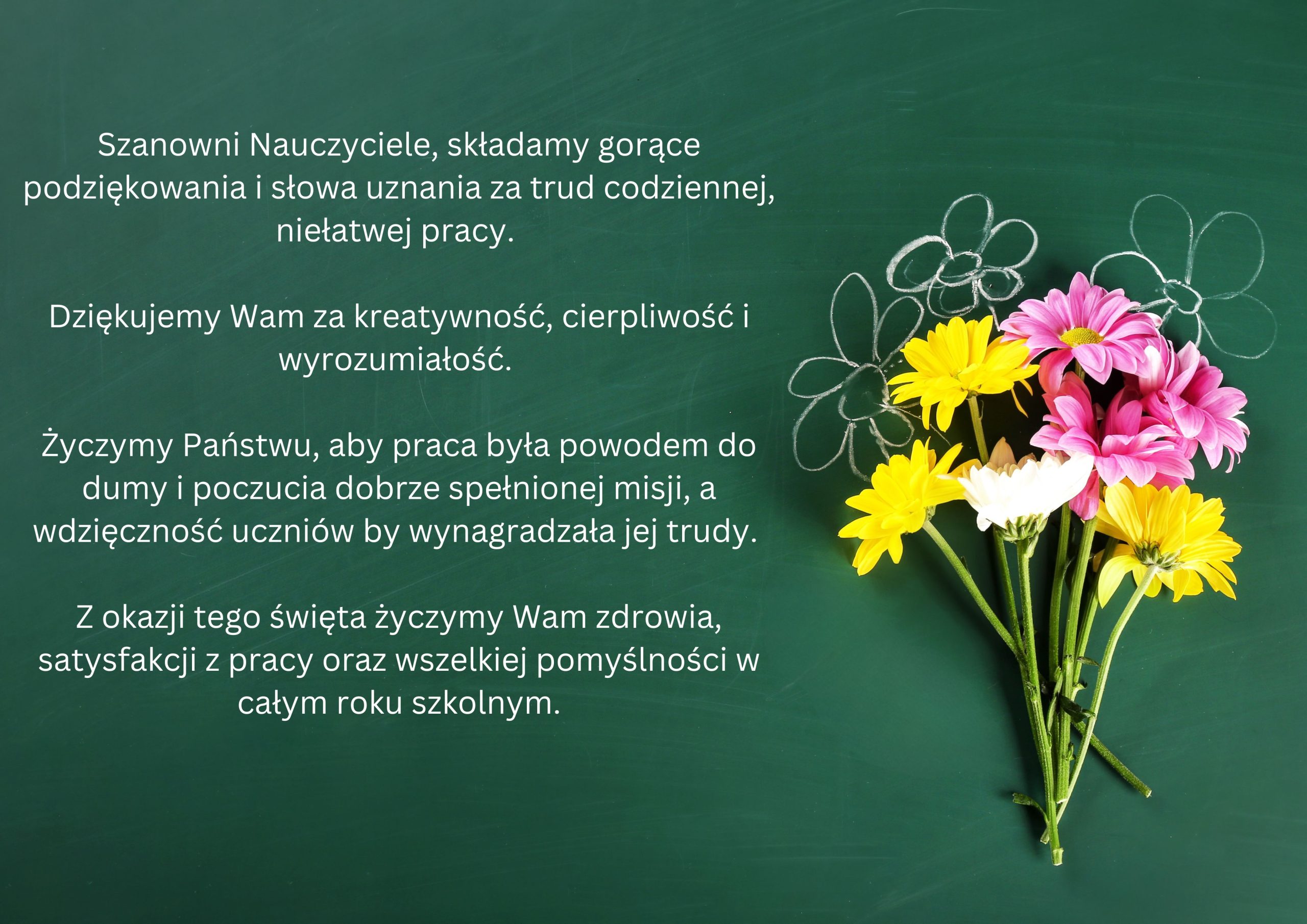 Szanowni Nauczyciele, składamy gorące podziękowania i słowa uznania za trud codziennej, niełatwej pracy.

Dziękujemy Wam za kreatywność, cierpliwość i wyrozumiałość.

Życzymy Państwu, aby praca była powodem do dumy i poczucia dobrze spełnionej misji, a wdzięczność uczniów by wynagradzała jej trudy.

Z okazji tego święta życzymy Wam zdrowia, satysfakcji z pracy oraz wszelkiej pomyślności w całym roku szkolnym.